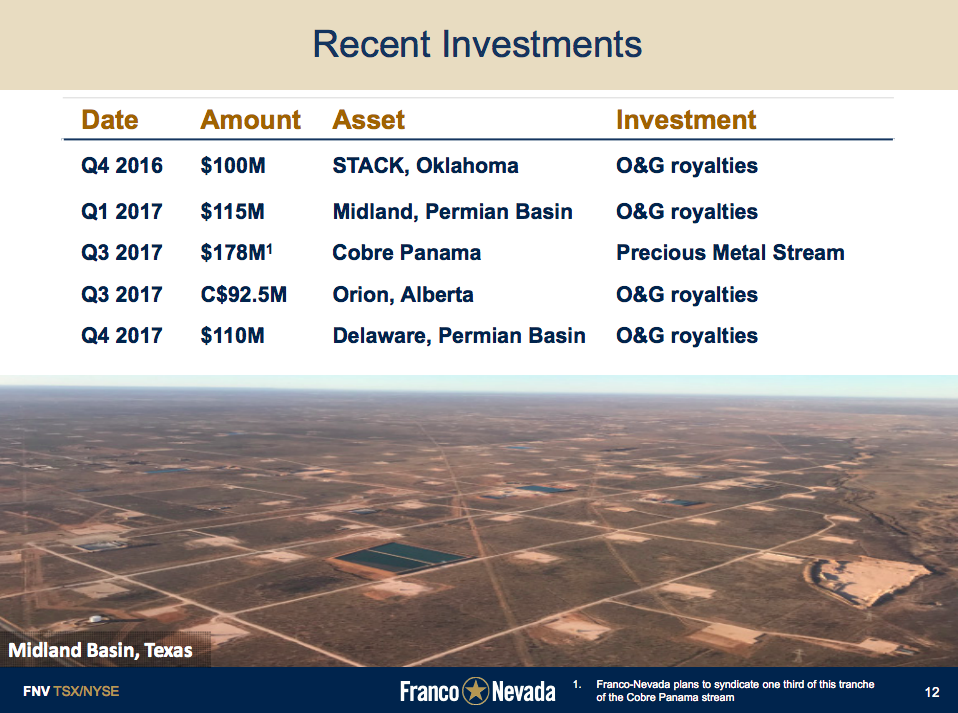 Recent Investments

| Date | Amount | Asset | Investment |
|---|---|---|---|
| Q4 2016 | \$100M | STACK, Oklahoma | O&G royalties |
| Q1 2017 | \$115M | Midland, Permian Basin | O&G royalties |
| Q3 2017 | \$178M$^1$ | Cobre Panama | Precious Metal Stream |
| Q3 2017 | C\$92.5M | Orion, Alberta | O&G royalties |
| Q4 2017 | \$110M | Delaware, Permian Basin | O&G royalties |

Midland Basin, Texas

FNV TSX/NYSE

Franco Nevada

1. Franco-Nevada plans to syndicate one third of this tranche of the Cobre Panama stream

12